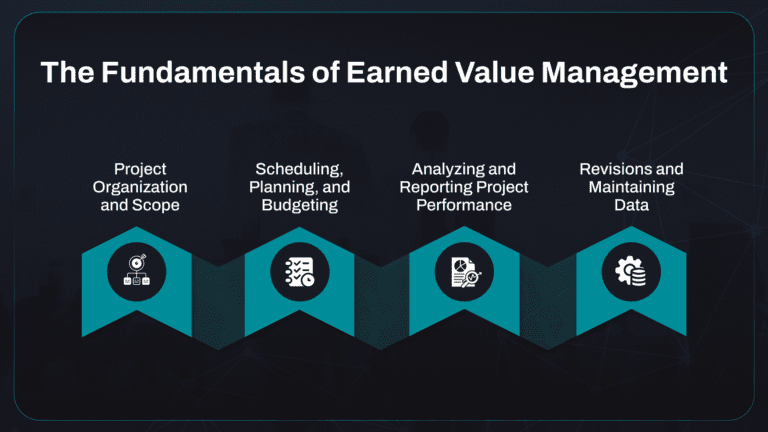 The Fundamentals of Earned Value Management

Project Organization and Scope

Scheduling, Planning, and Budgeting

Analyzing and Reporting Project Performance

Revisions and Maintaining Data